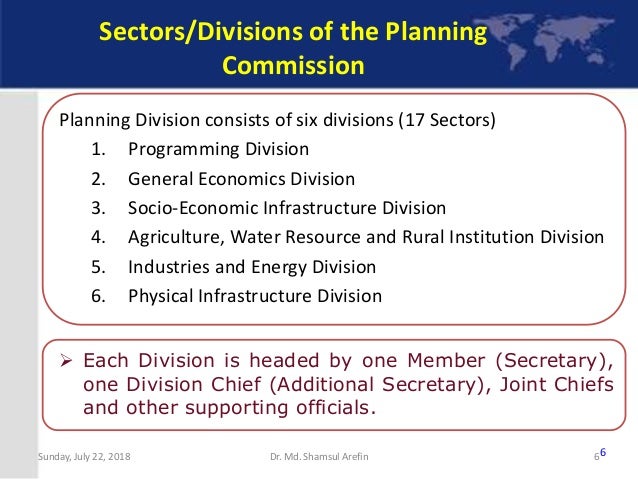 Sectors/Divisions of the Planning Commission

Planning Division consists of six divisions (17 Sectors)

1. Programming Division
2. General Economics Division
3. Socio-Economic Infrastructure Division
4. Agriculture, Water Resource and Rural Institution Division
5. Industries and Energy Division
6. Physical Infrastructure Division

➢ Each Division is headed by one Member (Secretary), one Division Chief (Additional Secretary), Joint Chiefs and other supporting officials.

Sunday, July 22, 2018 Dr. Md. Shamsul Arefin 6 6